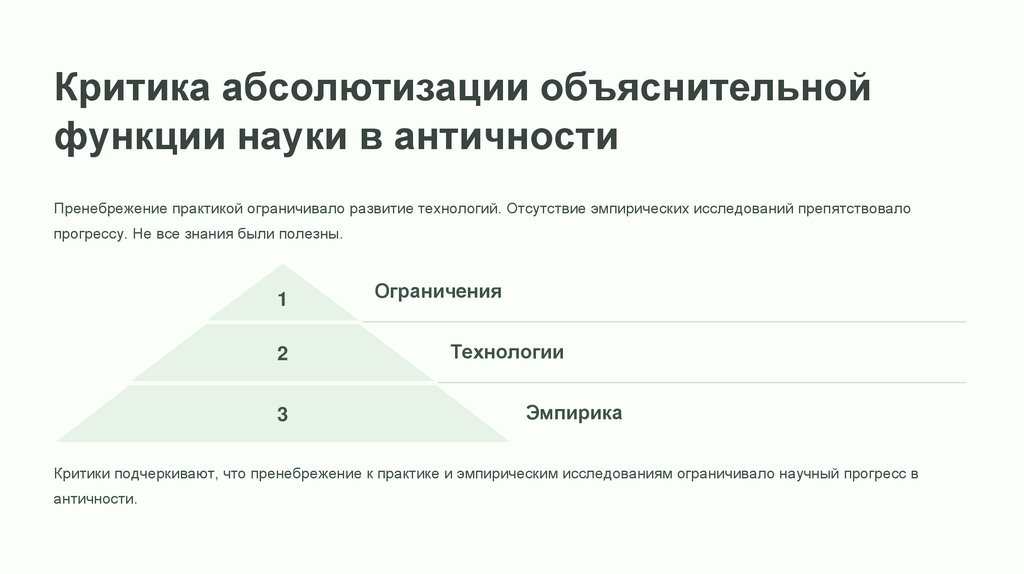 Критика абсолютизации объяснительной функции науки в античности

Пренебрежение практикой ограничивало развитие технологий. Отсутствие эмпирических исследований препятствовало прогрессу. Не все знания были полезны.

1
Ограничения

2
Технологии

3
Эмпирика

Критики подчеркивают, что пренебрежение к практике и эмпирическим исследованиям ограничивало научный прогресс в античности.